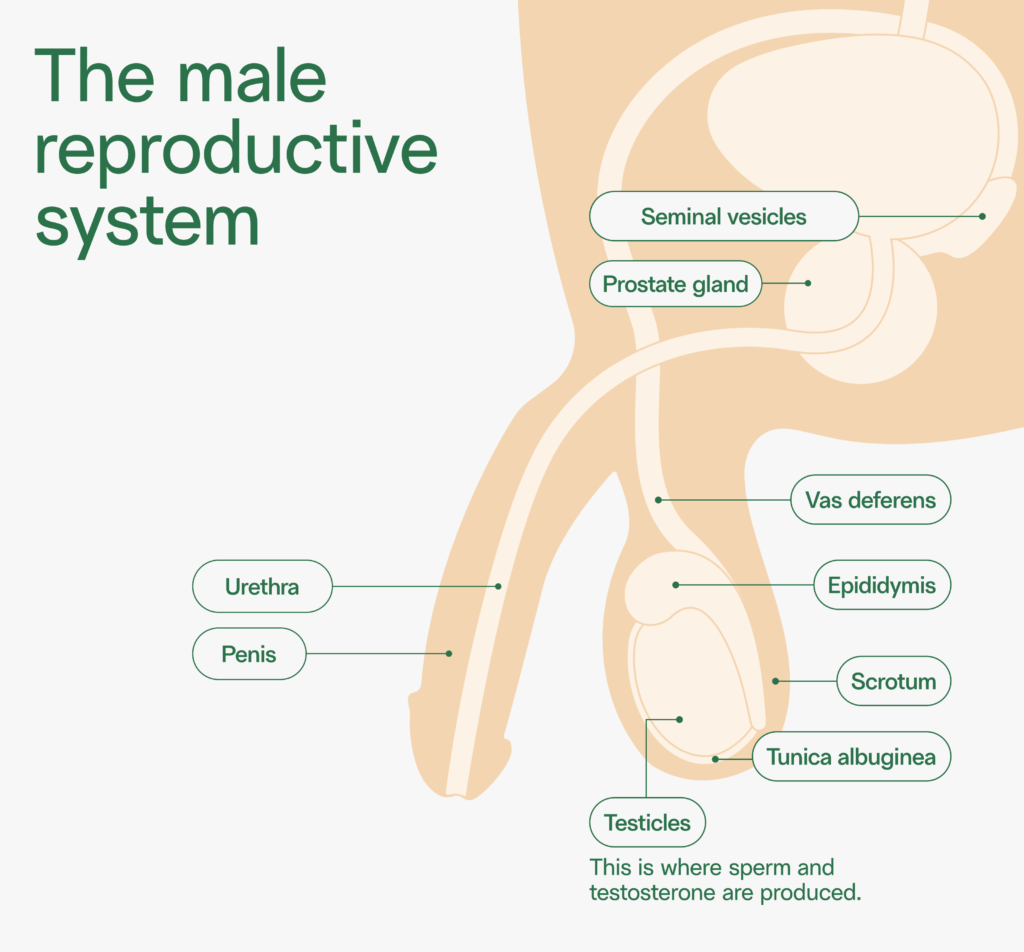 The male reproductive system

Seminal vesicles

Prostate gland

Vas deferens

Urethra

Epididymis

Penis

Scrotum

Tunica albuginea

Testicles

This is where sperm and testosterone are produced.